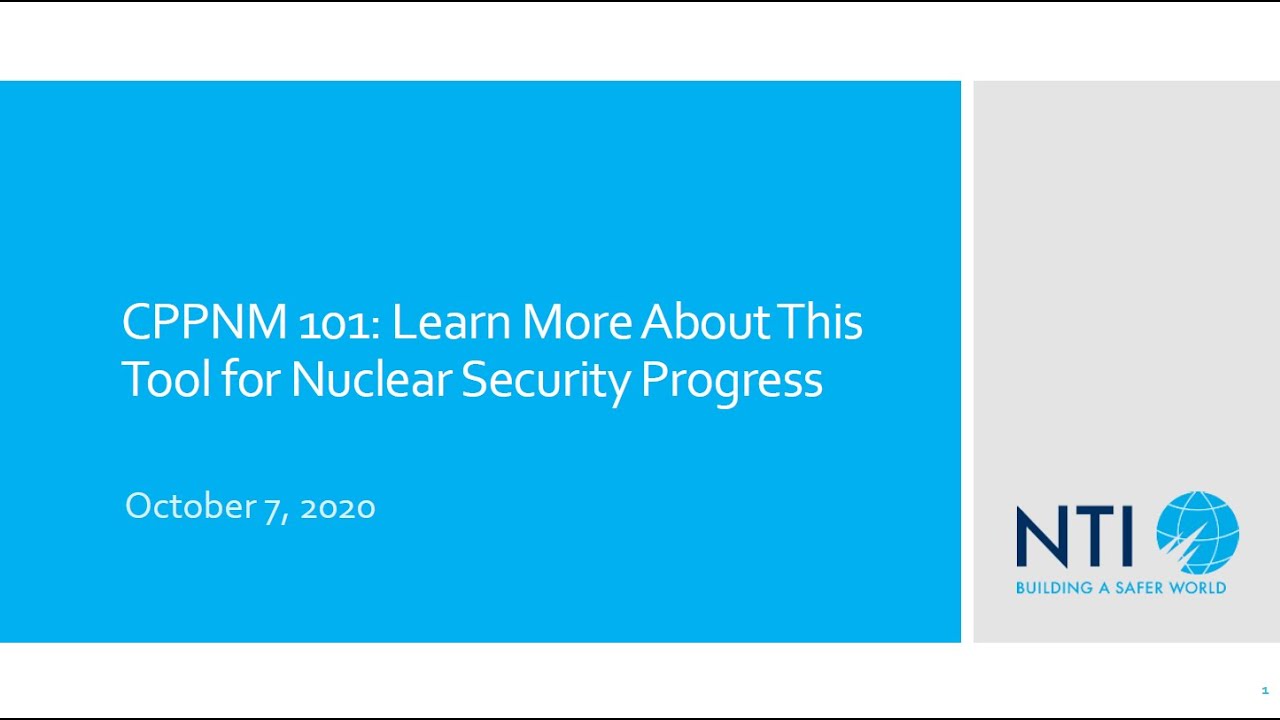 CPPNM 101: Learn More About This Tool for Nuclear Security Progress

October 7, 2020

NTI
BUILDING A SAFER WORLD

1